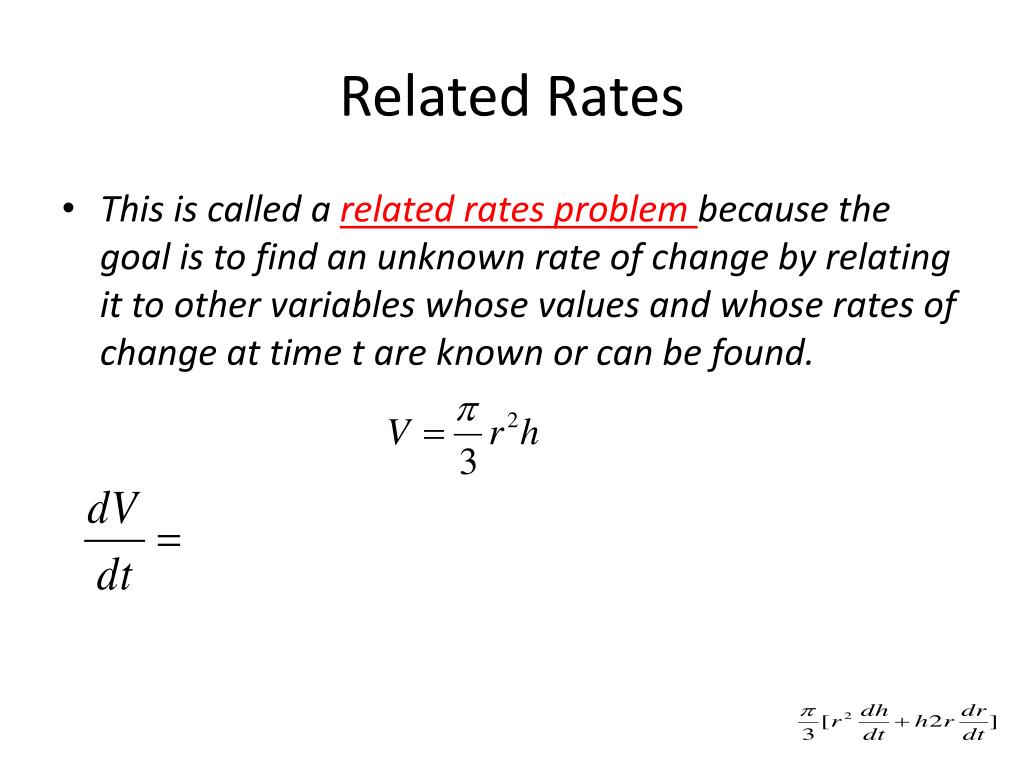 Related Rates

• This is called a related rates problem because the goal is to find an unknown rate of change by relating it to other variables whose values and whose rates of change at time t are known or can be found.

$V = \frac{\pi}{3} r^2 h$

$\frac{dV}{dt} =$

$\frac{\pi}{3}[r^2 \frac{dh}{dt} + h2r \frac{dr}{dt}]$